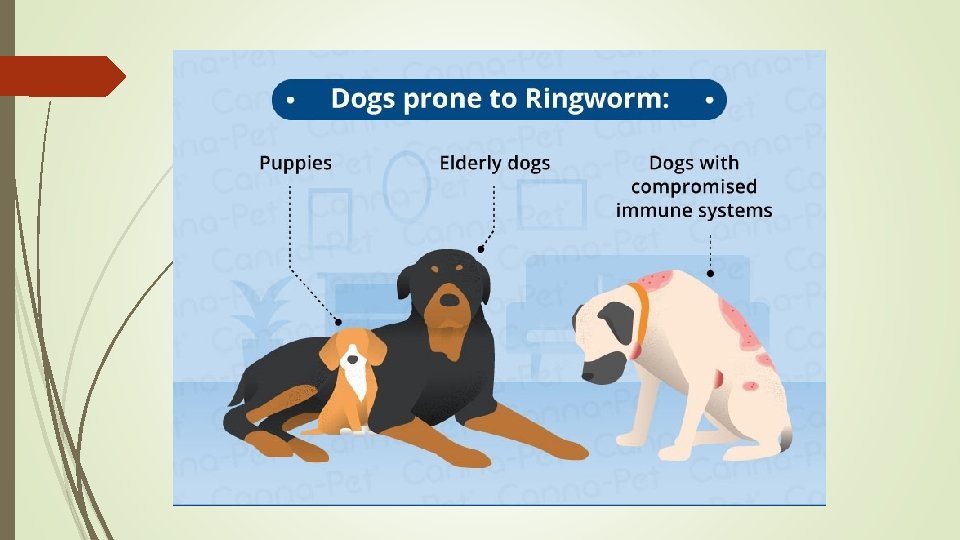 Dogs prone to Ringworm:

Puppies

Elderly dogs

Dogs with compromised immune systems

Canna-Pet